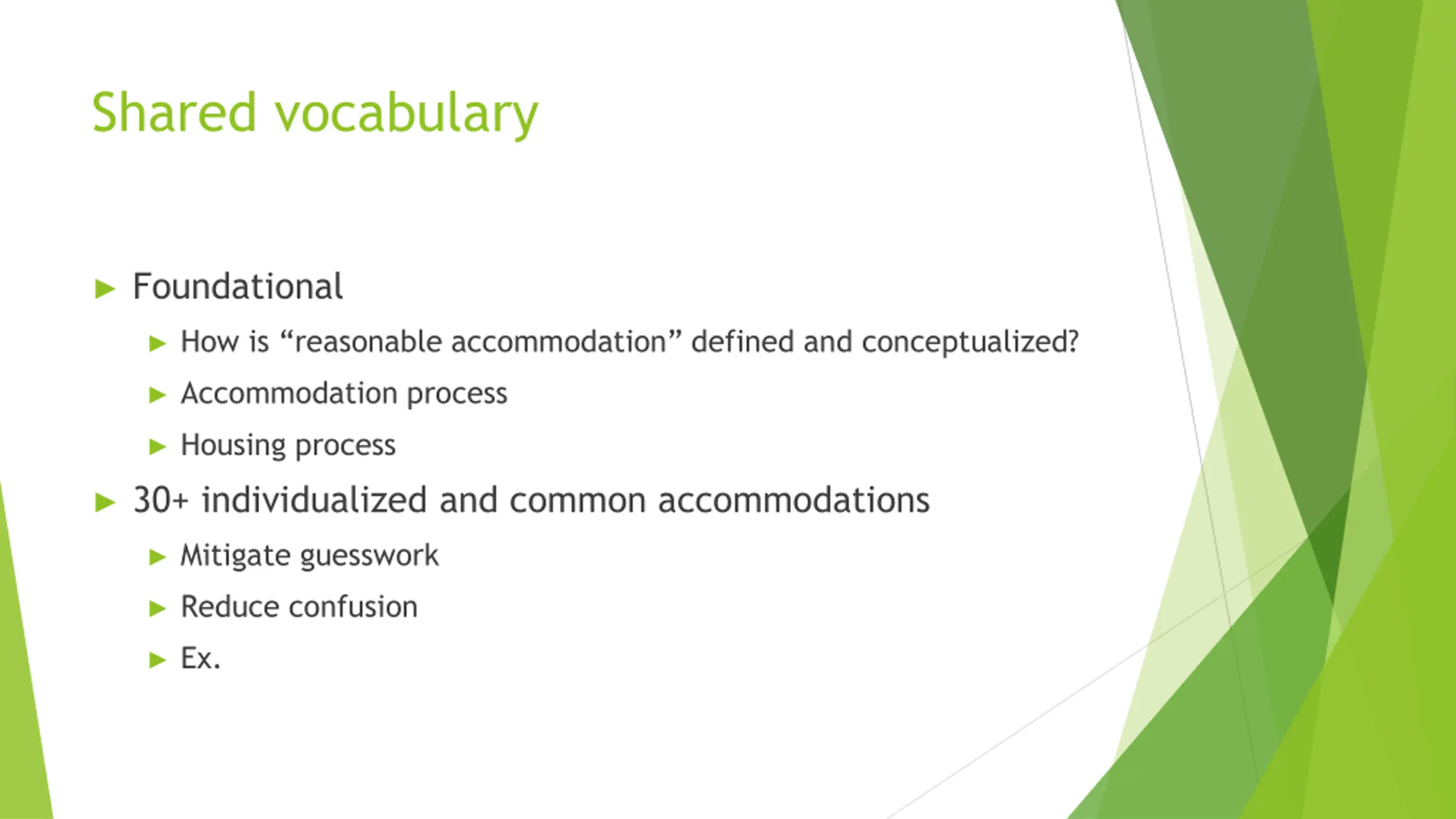 Shared vocabulary

▶ Foundational

▶ How is “reasonable accommodation” defined and conceptualized?

▶ Accommodation process

▶ Housing process

▶ 30+ individualized and common accommodations

▶ Mitigate guesswork

▶ Reduce confusion

▶ Ex.